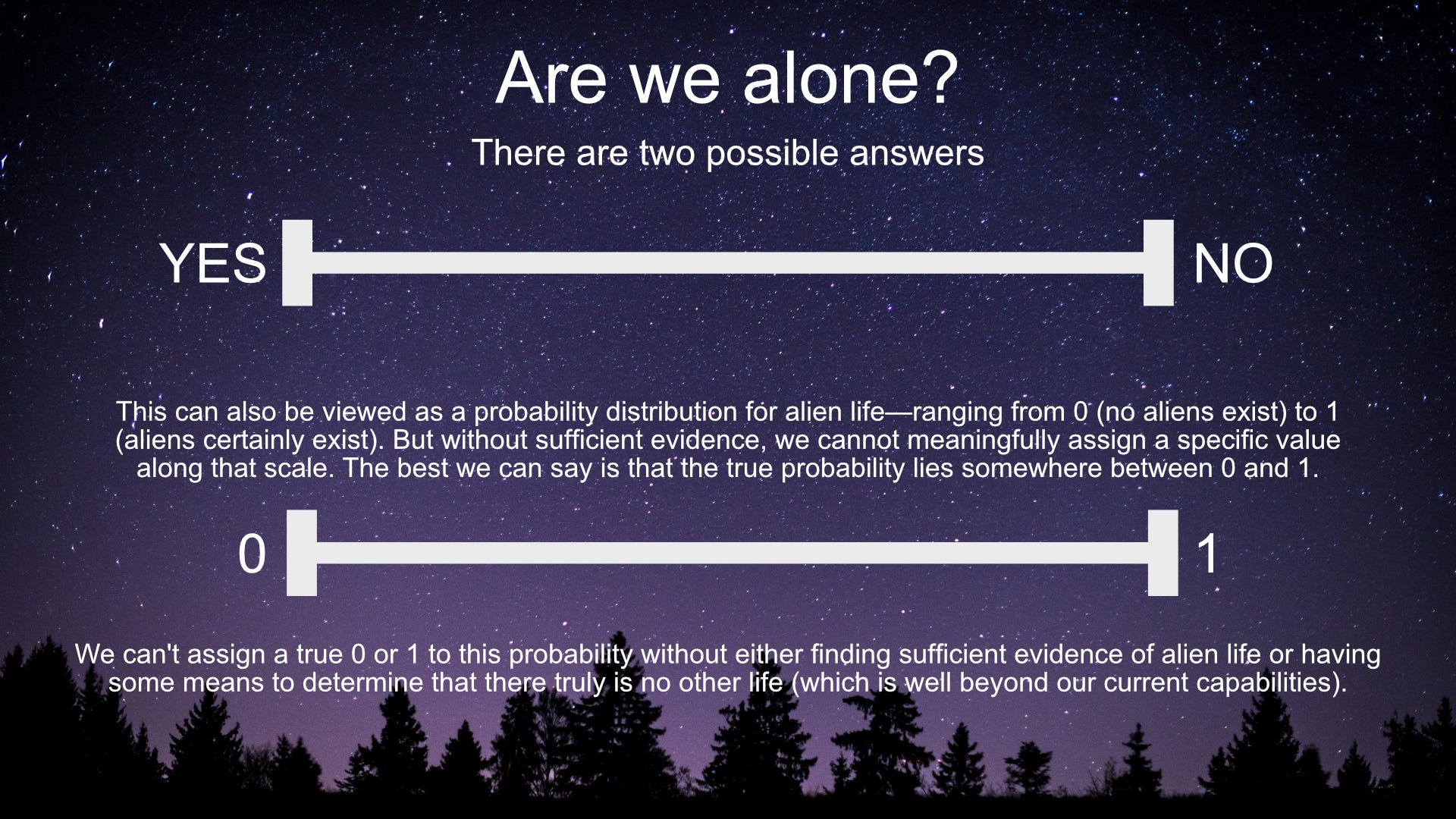 Are we alone?

There are two possible answers

YES

NO

This can also be viewed as a probability distribution for alien life—ranging from 0 (no aliens exist) to 1 (aliens certainly exist). But without sufficient evidence, we cannot meaningfully assign a specific value along that scale. The best we can say is that the true probability lies somewhere between 0 and 1.

0

1

We can't assign a true 0 or 1 to this probability without either finding sufficient evidence of alien life or having some means to determine that there truly is no other life (which is well beyond our current capabilities).